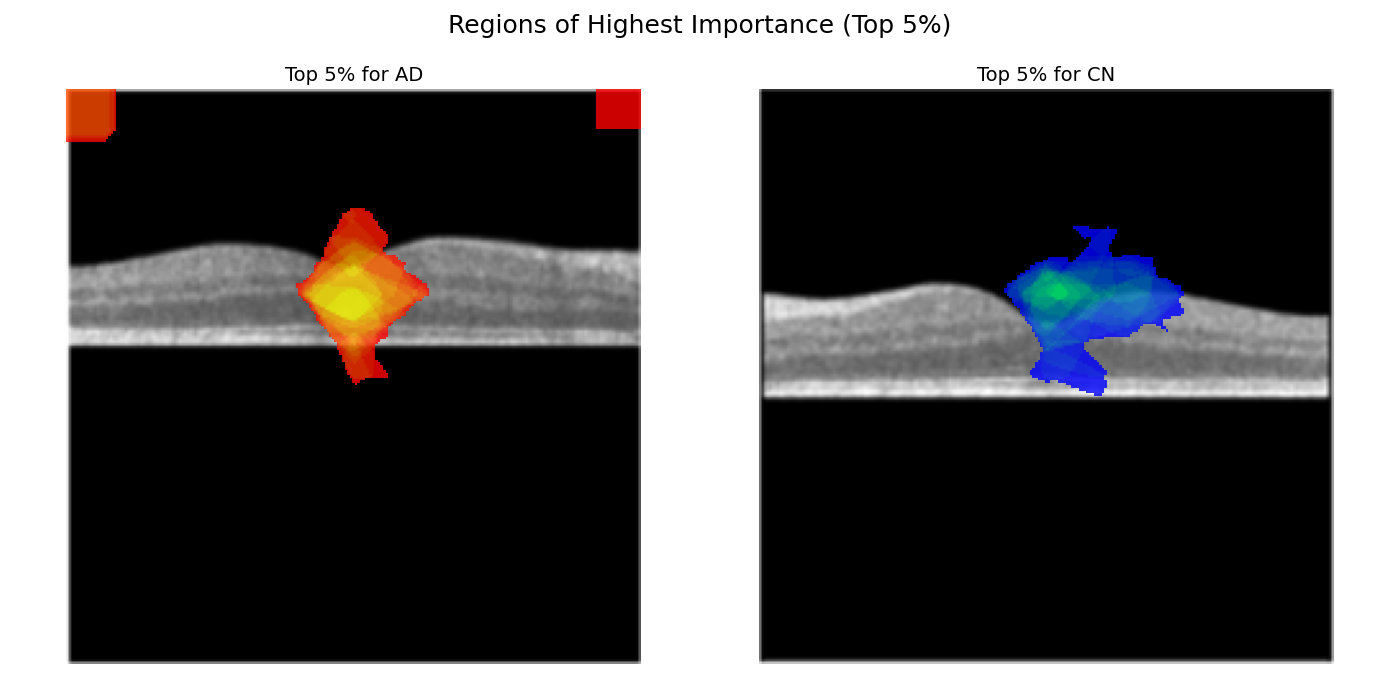 Regions of Highest Importance (Top 5%)

Top 5% for AD

Top 5% for CN